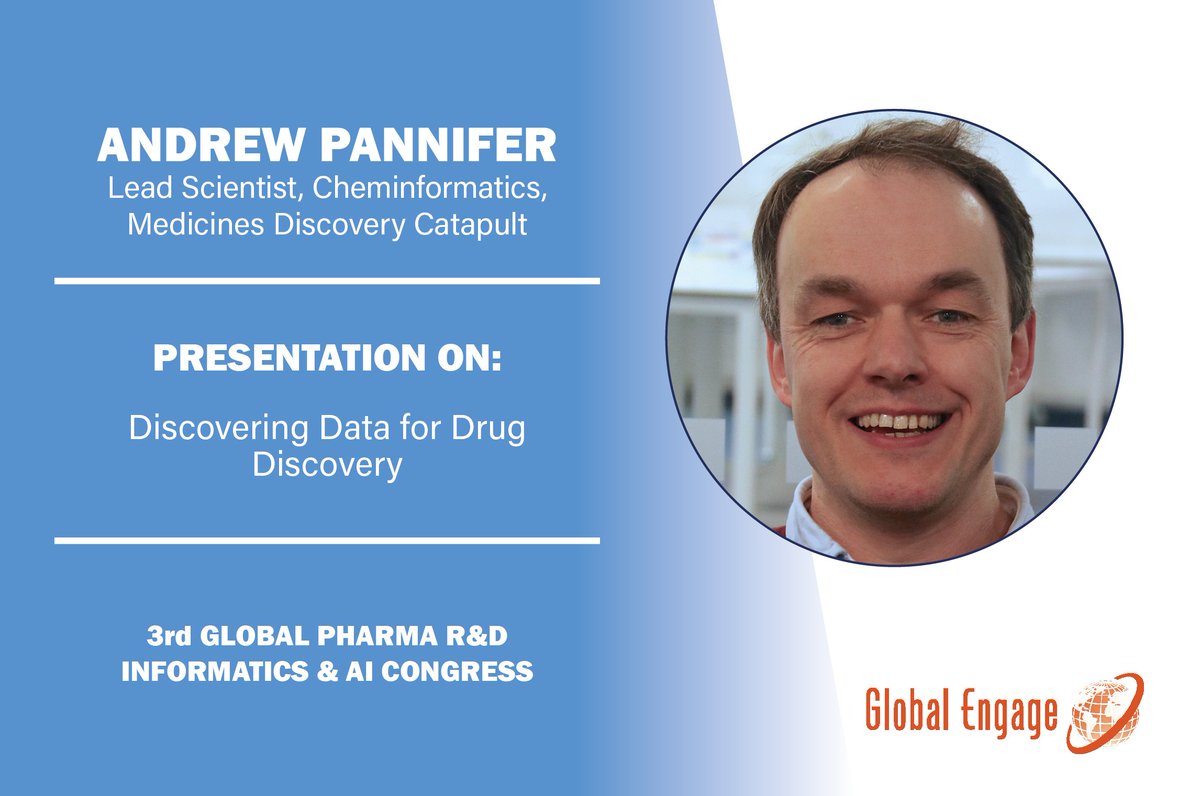 ANDREW PANNIFER
Lead Scientist, Cheminformatics, Medicines Discovery Catapult

PRESENTATION ON:

Discovering Data for Drug Discovery

3rd GLOBAL PHARMA R&D INFORMATICS & AI CONGRESS

Global Engage